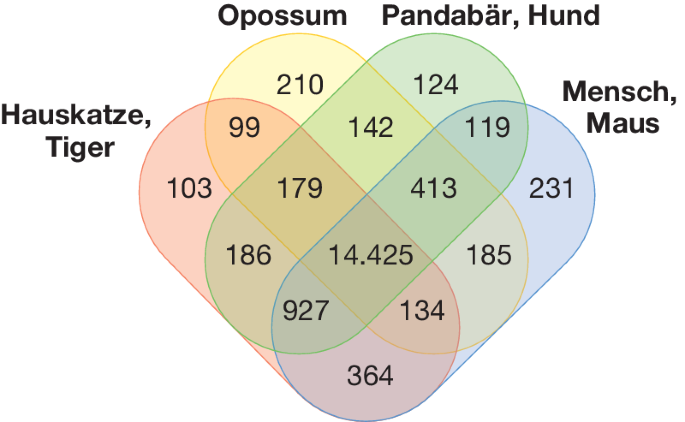 Opossum

Pandabär, Hund

Hauskatze, Tiger

Mensch, Maus

210

124

99

142

119

103

179

413

231

186

14.425

185

927

134

364